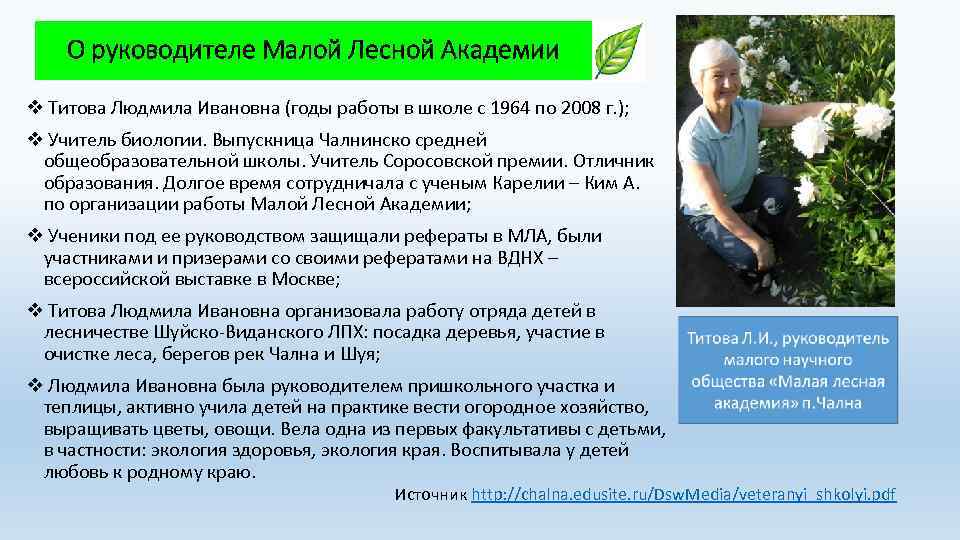 О руководителе Малой Лесной Академии

❖ Титова Людмила Ивановна (годы работы в школе с 1964 по 2008 г.);

❖ Учитель биологии. Выпускница Чалнинско средней общеобразовательной школы. Учитель Соросовской премии. Отличник образования. Долгое время сотрудничала с ученым Карелии – Ким А. по организации работы Малой Лесной Академии;

❖ Ученики под ее руководством защищали рефераты в МЛА, были участниками и призерами со своими рефератами на ВДНХ – всероссийской выставке в Москве;

❖ Титова Людмила Ивановна организовала работу отряда детей в лесничестве Шуйско-Виданского ЛПХ: посадка деревья, участие в очистке леса, берегов рек Чална и Шуя;

❖ Людмила Ивановна была руководителем пришкольного участка и теплицы, активно учила детей на практике вести огородное хозяйство, выращивать цветы, овощи. Вела одна из первых факультативы с детьми, в частности: экология здоровья, экология края. Воспитывала у детей любовь к родному краю.

Титова Л.И., руководитель малого научного общества «Малая лесная академия» п.Чална

Источник http://chalna.edusite.ru/DswMedia/veteranyi_shkolyi.pdf